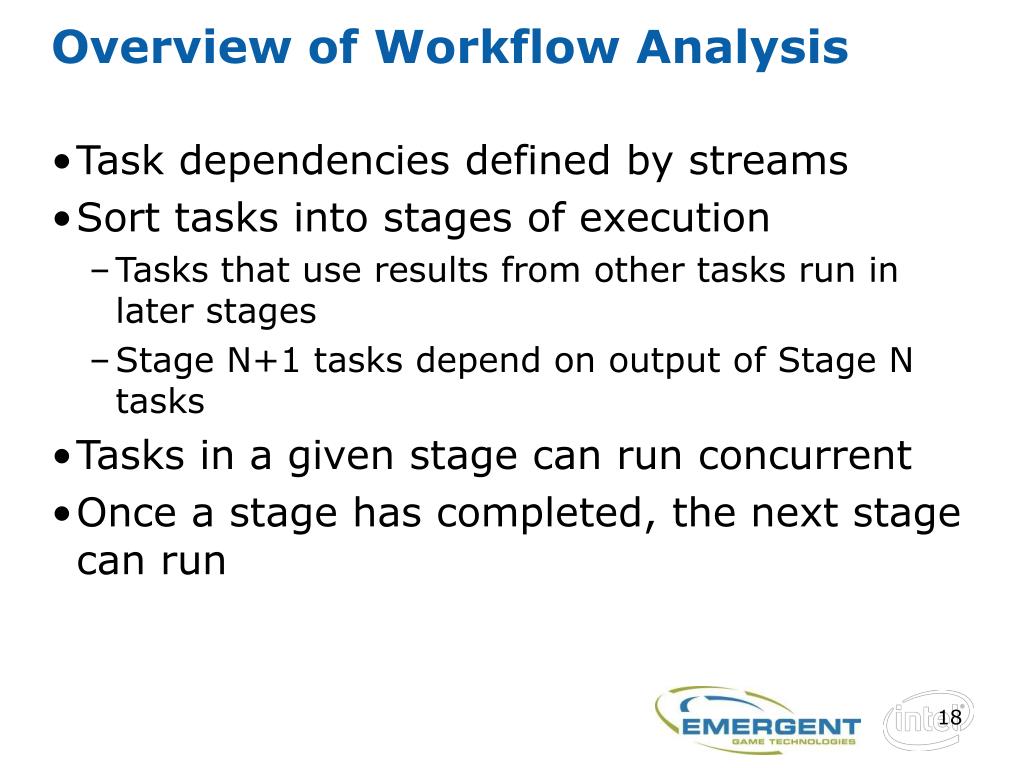 Overview of Workflow Analysis

• Task dependencies defined by streams
• Sort tasks into stages of execution
– Tasks that use results from other tasks run in later stages
– Stage N+1 tasks depend on output of Stage N tasks
• Tasks in a given stage can run concurrent
• Once a stage has completed, the next stage can run

EMERGENT
GAME TECHNOLOGIES

intel

18